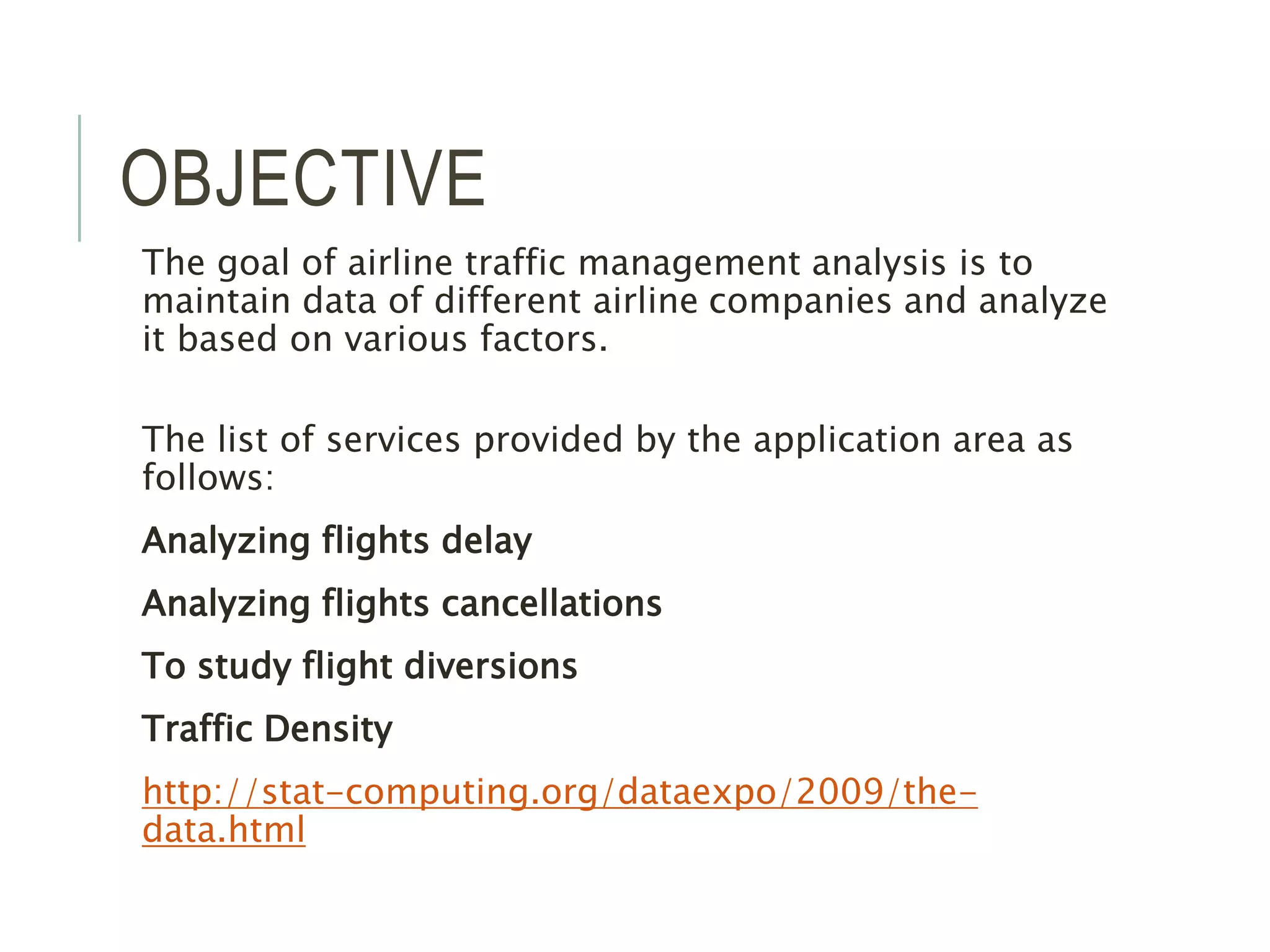 OBJECTIVE

The goal of airline traffic management analysis is to maintain data of different airline companies and analyze it based on various factors.

The list of services provided by the application area as follows:

Analyzing flights delay

Analyzing flights cancellations

To study flight diversions

Traffic Density

http://stat-computing.org/dataexpo/2009/the-data.html